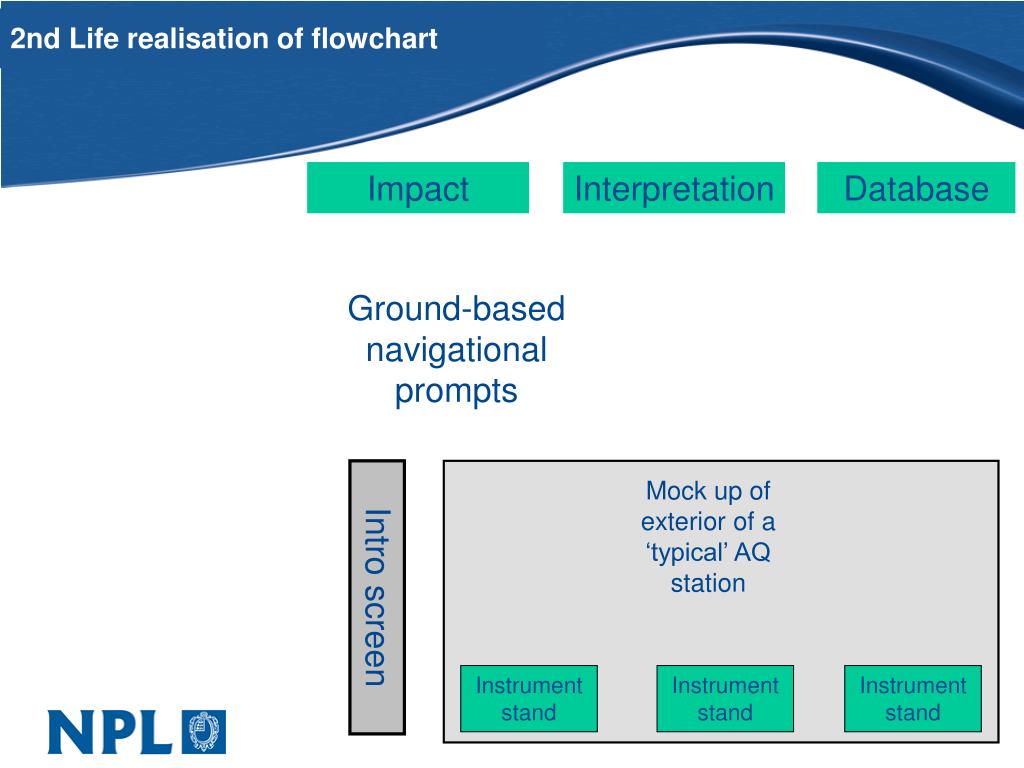 2nd Life realisation of flowchart

Impact

Interpretation

Database

Ground-based navigational prompts

Intro screen

Mock up of exterior of a ‘typical’ AQ station

Instrument stand

Instrument stand

Instrument stand

NPL